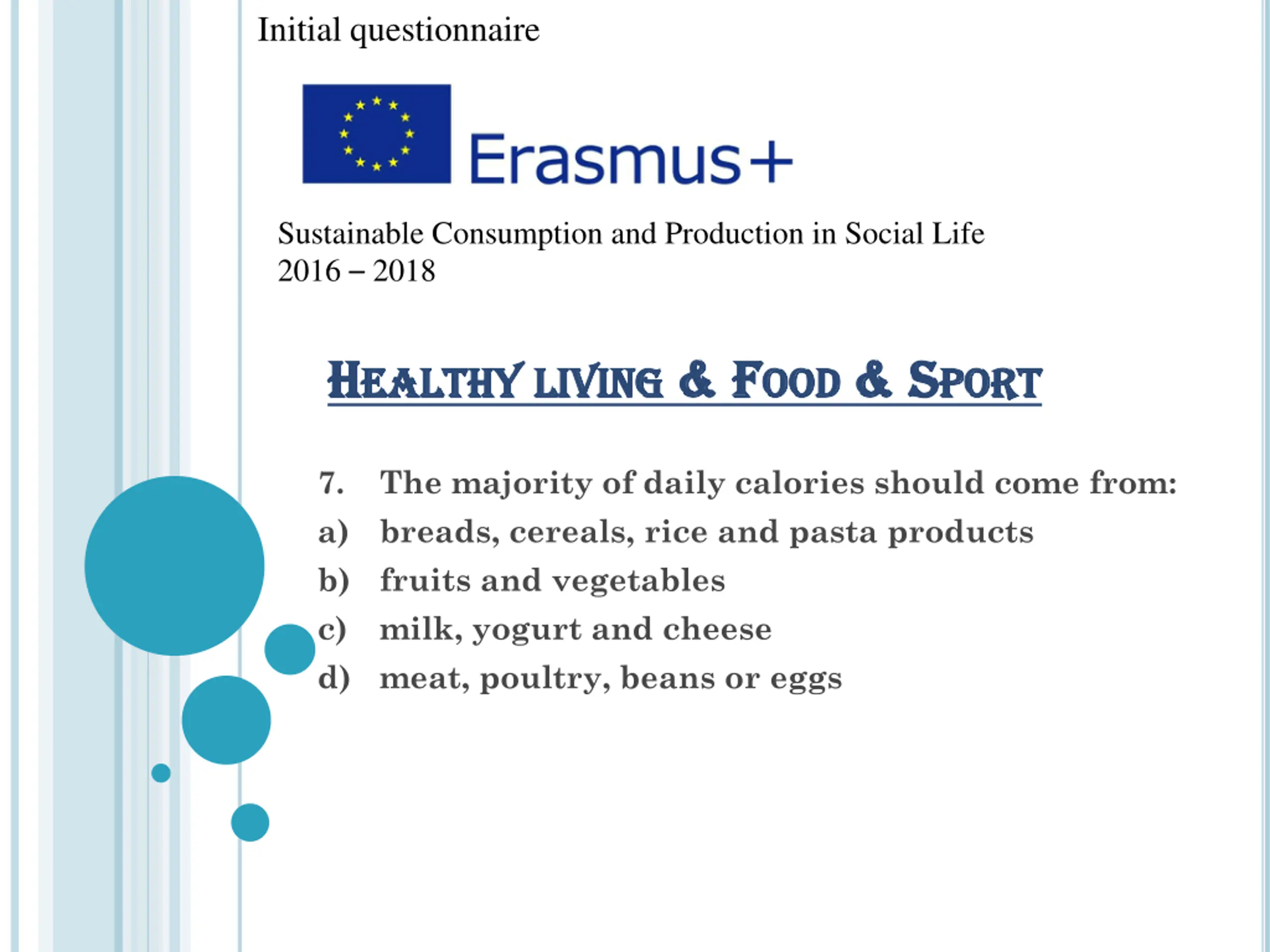 Initial questionnaire

Erasmus+

Sustainable Consumption and Production in Social Life
2016 – 2018

HEALTHY LIVING & FOOD & SPORT

7. The majority of daily calories should come from:
a) breads, cereals, rice and pasta products
b) fruits and vegetables
c) milk, yogurt and cheese
d) meat, poultry, beans or eggs